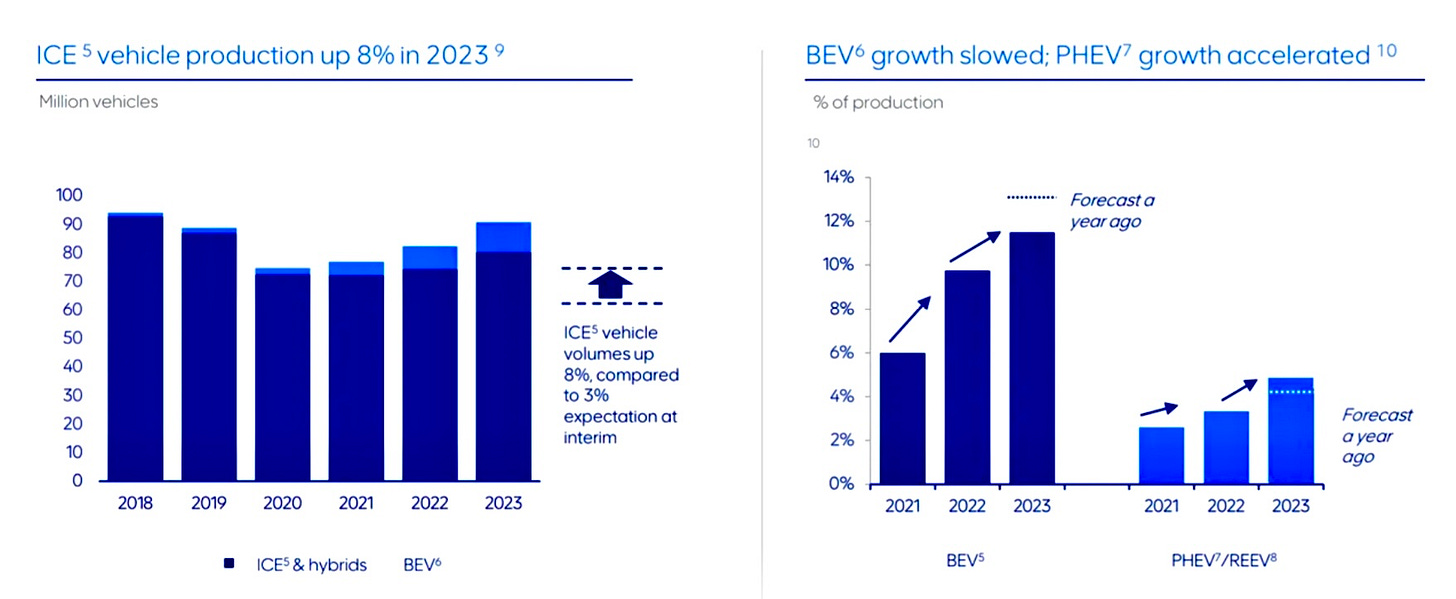 ICE $^5$ vehicle production up 8% in 2023 $^9$

Million vehicles

100
90
80
70
60
50
40
30
20
10
0

2018 2019 2020 2021 2022 2023

ICE$^5$ vehicle volumes up 8%, compared to 3% expectation at interim

ICE$^5$ & hybrids BEV$^6$

BEV$^6$ growth slowed; PHEV$^7$ growth accelerated $^{10}$

% of production

10

14%
12%
10%
8%
6%
4%
2%
0%

Forecast a year ago

Forecast a year ago

2021 2022 2023

2021 2022 2023

BEV$^5$

PHEV$^7$/REEV$^8$